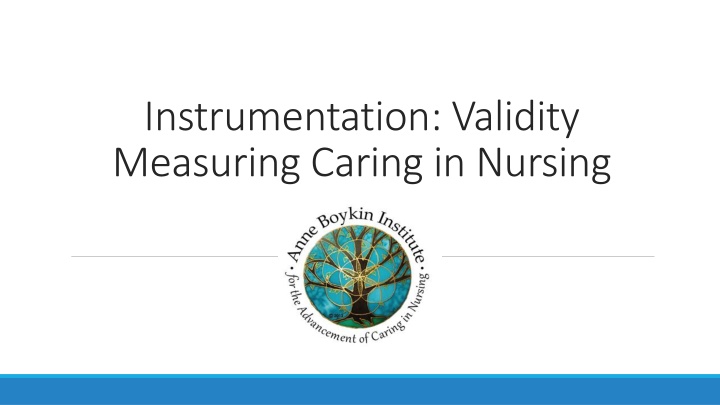 Instrumentation: Validity
Measuring Caring in Nursing

• Anne Boykin Institute •
for the Advancement of Caring in Nursing